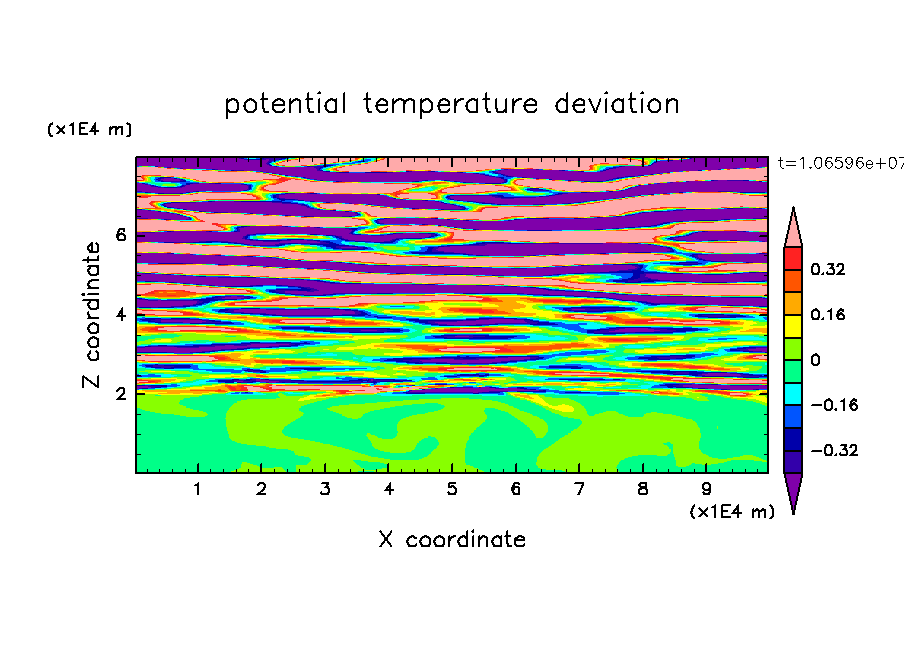 potential temperature deviation

(x1E4 m)

t=1.06596e+07

Z coordinate

6

4

2

0.32

0.16

0

−0.16

−0.32

1 2 3 4 5 6 7 8 9

(x1E4 m)

X coordinate